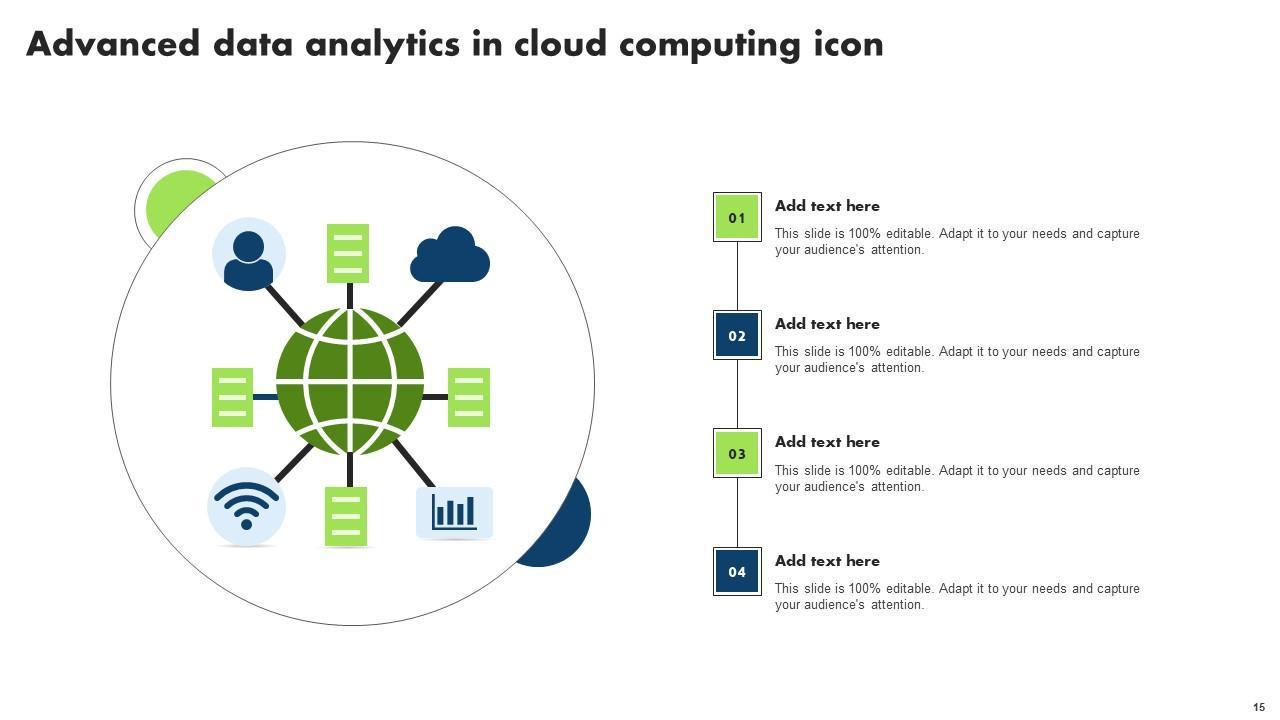 Advanced data analytics in cloud computing icon

01

Add text here

This slide is 100% editable. Adapt it to your needs and capture your audience's attention.

02

Add text here

This slide is 100% editable. Adapt it to your needs and capture your audience's attention.

03

Add text here

This slide is 100% editable. Adapt it to your needs and capture your audience's attention.

04

Add text here

This slide is 100% editable. Adapt it to your needs and capture your audience's attention.

15